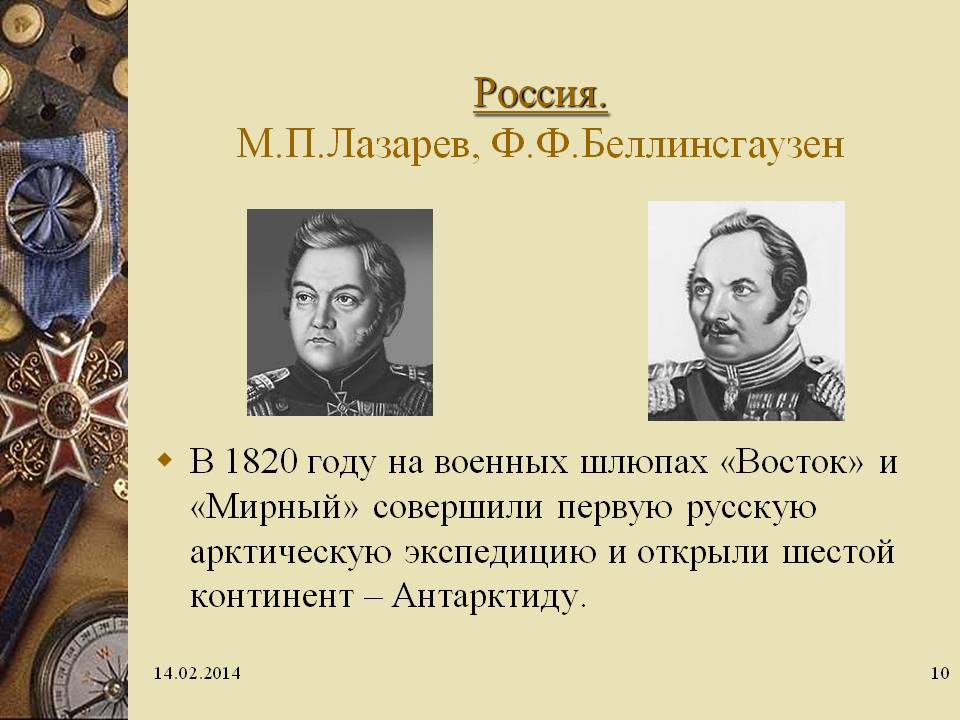 Россия.
М.П.Лазарев, Ф.Ф.Беллинсгаузен

В 1820 году на военных шлюпах «Восток» и «Мирный» совершили первую русскую арктическую экспедицию и открыли шестой континент – Антарктиду.

14.02.2014

10